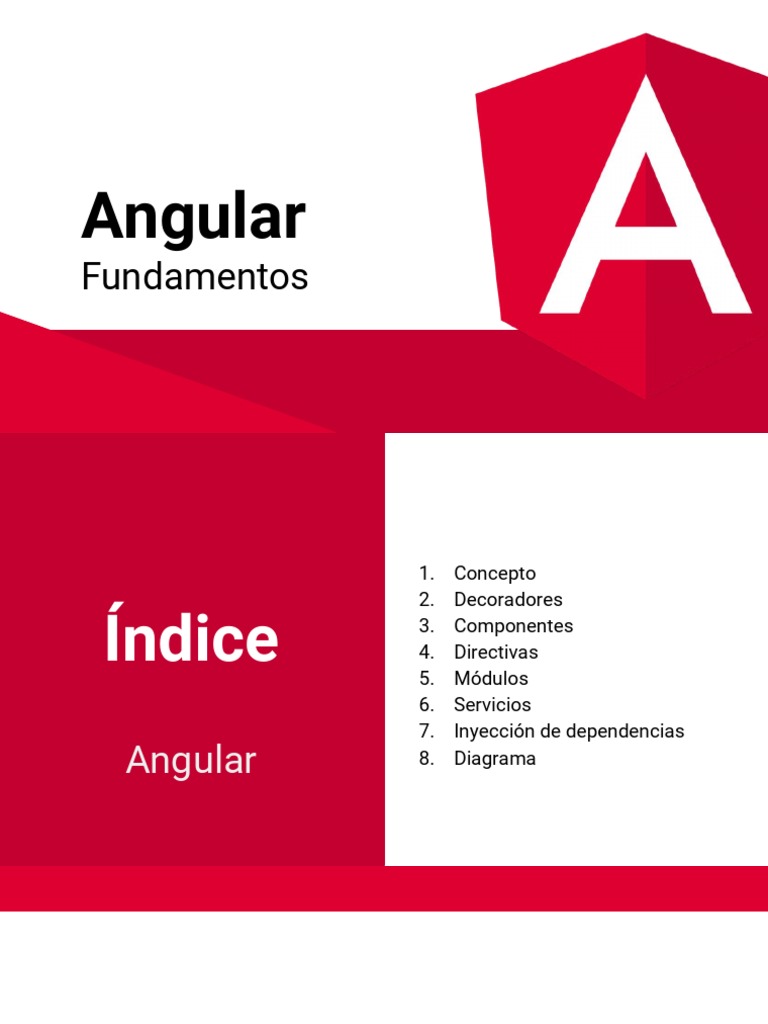 Angular
Fundamentos

A

Índice

Angular

1. Concepto
2. Decoradores
3. Componentes
4. Directivas
5. Módulos
6. Servicios
7. Inyección de dependencias
8. Diagrama